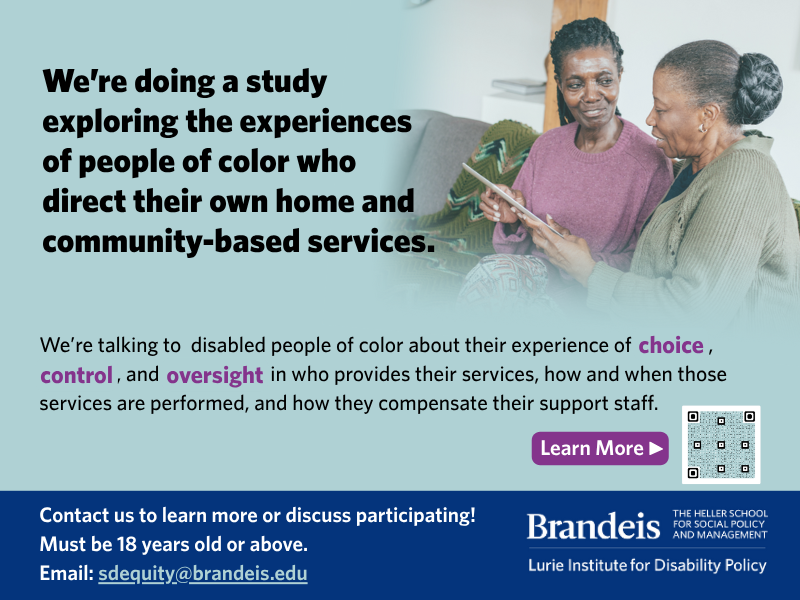 We're doing a study exploring the experiences of people of color who direct their own home and community-based services.

We're talking to disabled people of color about their experience of choice , control , and oversight in who provides their services, how and when those services are performed, and how they compensate their support staff.

Learn More ▶

Contact us to learn more or discuss participating!
Must be 18 years old or above.
Email: sdequity@brandeis.edu

Brandeis THE HELLER SCHOOL FOR SOCIAL POLICY AND MANAGEMENT
Lurie Institute for Disability Policy